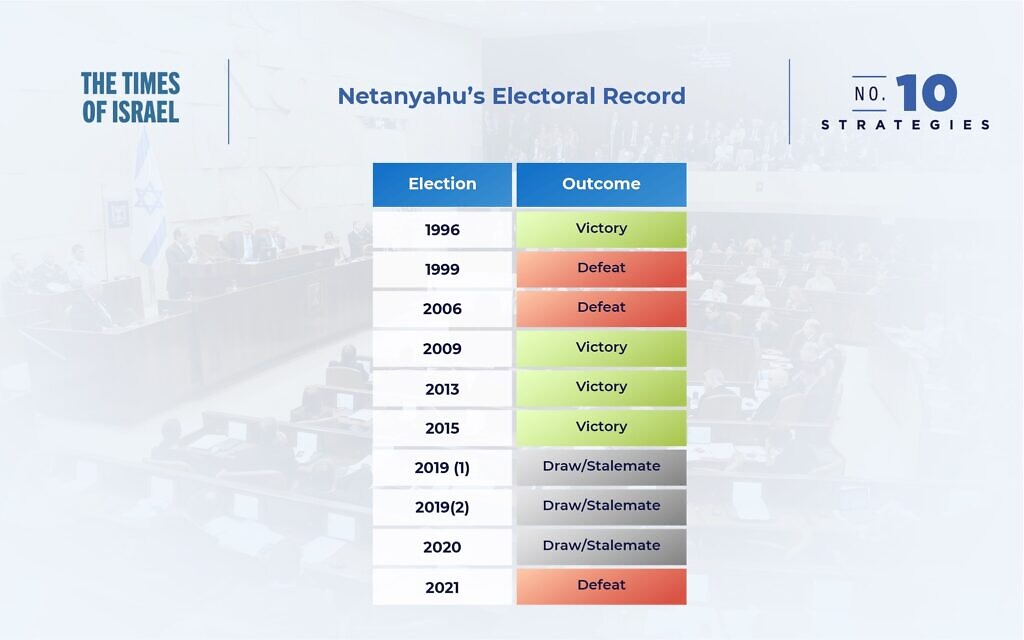 THE TIMES OF ISRAEL

Netanyahu's Electoral Record

NO. 10 STRATEGIES

| Election | Outcome |
|---|---|
| 1996 | Victory |
| 1999 | Defeat |
| 2006 | Defeat |
| 2009 | Victory |
| 2013 | Victory |
| 2015 | Victory |
| 2019 (1) | Draw/Stalemate |
| 2019(2) | Draw/Stalemate |
| 2020 | Draw/Stalemate |
| 2021 | Defeat |